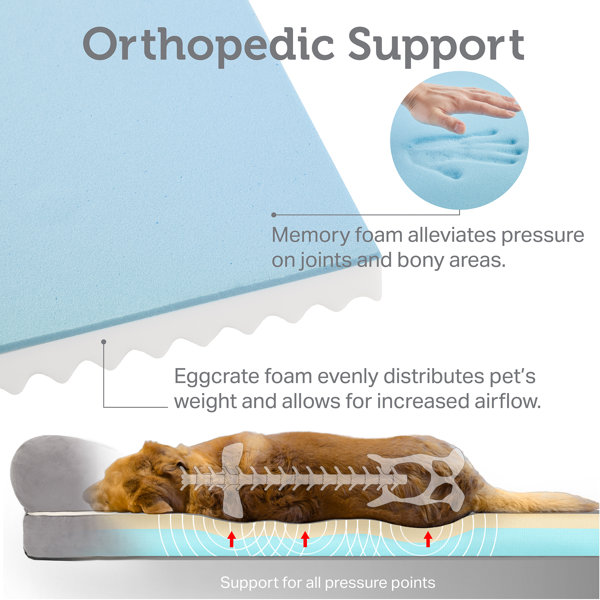 Orthopedic Support

Memory foam alleviates pressure on joints and bony areas.

Eggcrate foam evenly distributes pet's weight and allows for increased airflow.

Support for all pressure points